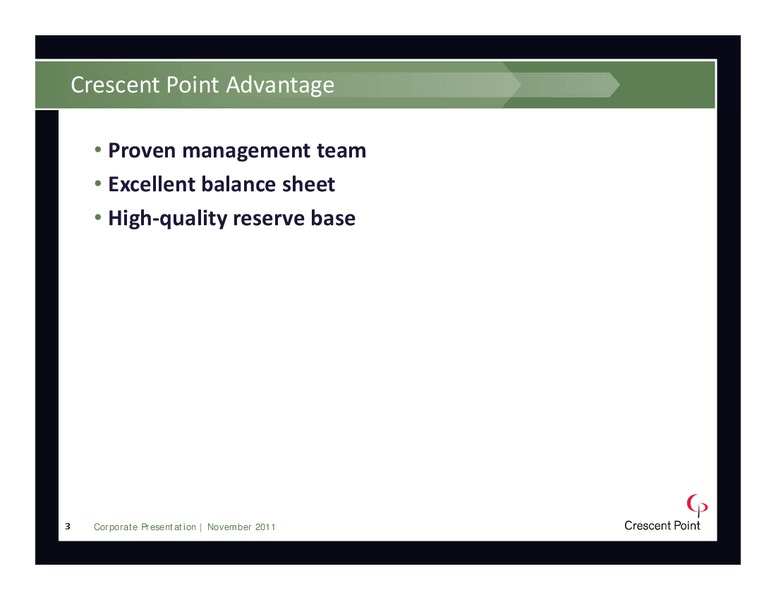 Crescent Point Advantage

• Proven management team
• Excellent balance sheet
• High-quality reserve base

3 Corporate Presentation | November 2011

Crescent Point